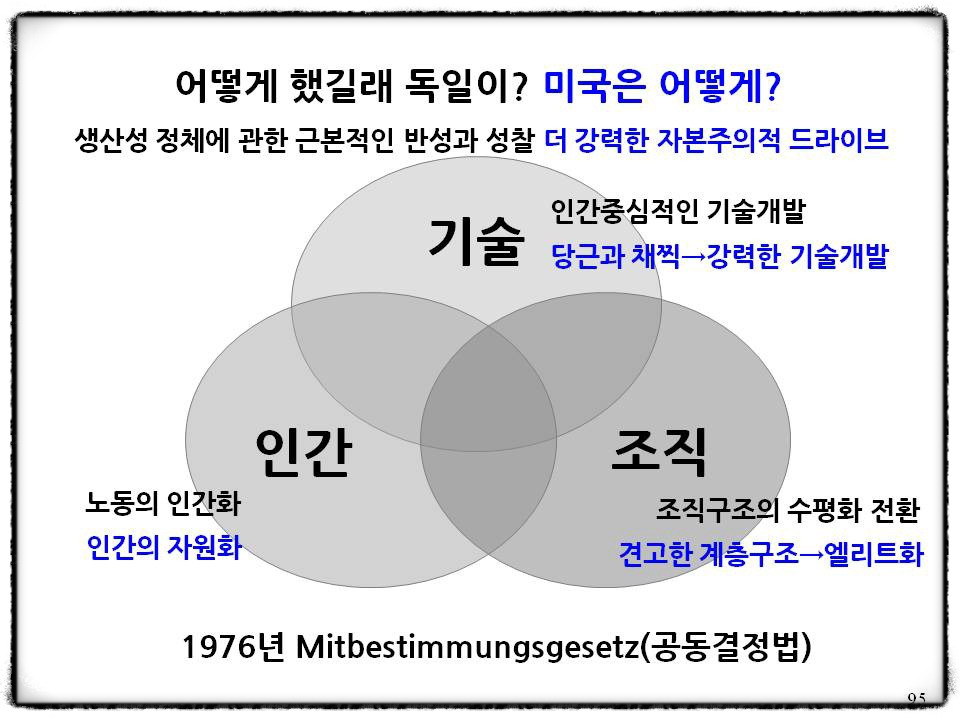 어떻게 했길래 독일이? 미국은 어떻게?

생산성 정체에 관한 근본적인 반성과 성찰 더 강력한 자본주의적 드라이브

기술

인간중심적인 기술개발

당근과 채찍→강력한 기술개발

인간

조직

노동의 인간화

인간의 자원화

조직구조의 수평화 전환

견고한 계층구조→엘리트화

1976년 Mitbestimmungsgesetz(공동결정법)

95